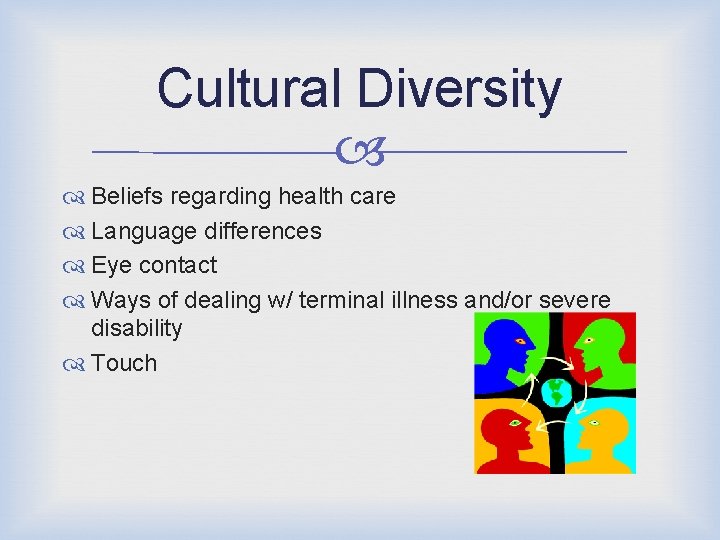 Cultural Diversity

Beliefs regarding health care
Language differences
Eye contact
Ways of dealing w/ terminal illness and/or severe disability
Touch